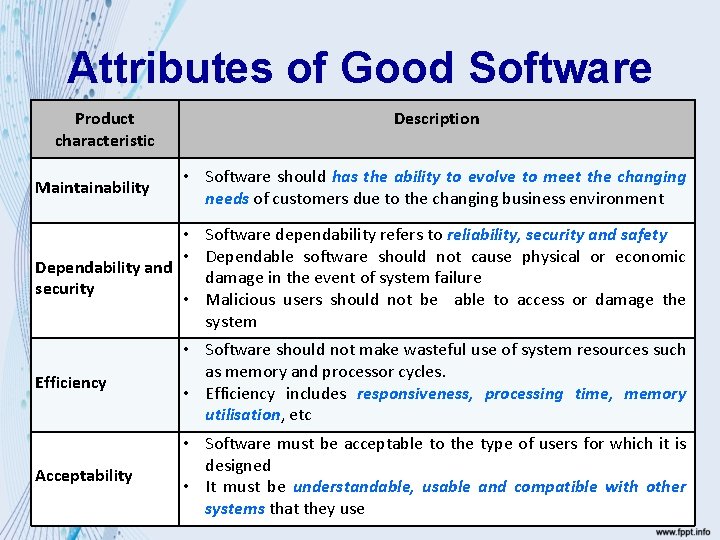 Attributes of Good Software

| Product characteristic | Description |
|---|---|
| Maintainability | • Software should has the ability to evolve to meet the changing needs of customers due to the changing business environment |
| Dependability and security | • Software dependability refers to reliability, security and safety • Dependable software should not cause physical or economic damage in the event of system failure • Malicious users should not be able to access or damage the system |
| Efficiency | • Software should not make wasteful use of system resources such as memory and processor cycles. • Efficiency includes responsiveness, processing time, memory utilisation, etc |
| Acceptability | • Software must be acceptable to the type of users for which it is designed • It must be understandable, usable and compatible with other systems that they use |

www.fppt.info